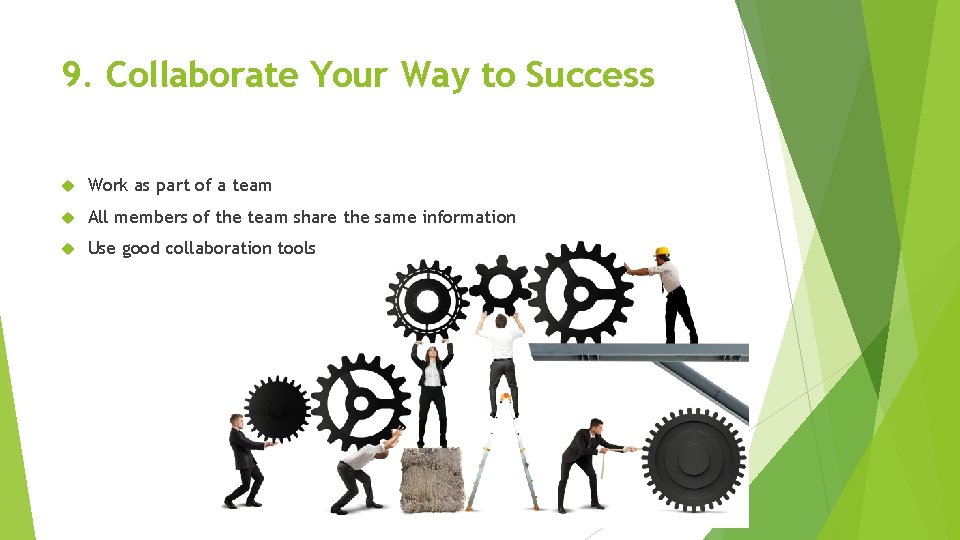 9. Collaborate Your Way to Success

Work as part of a team

All members of the team share the same information

Use good collaboration tools